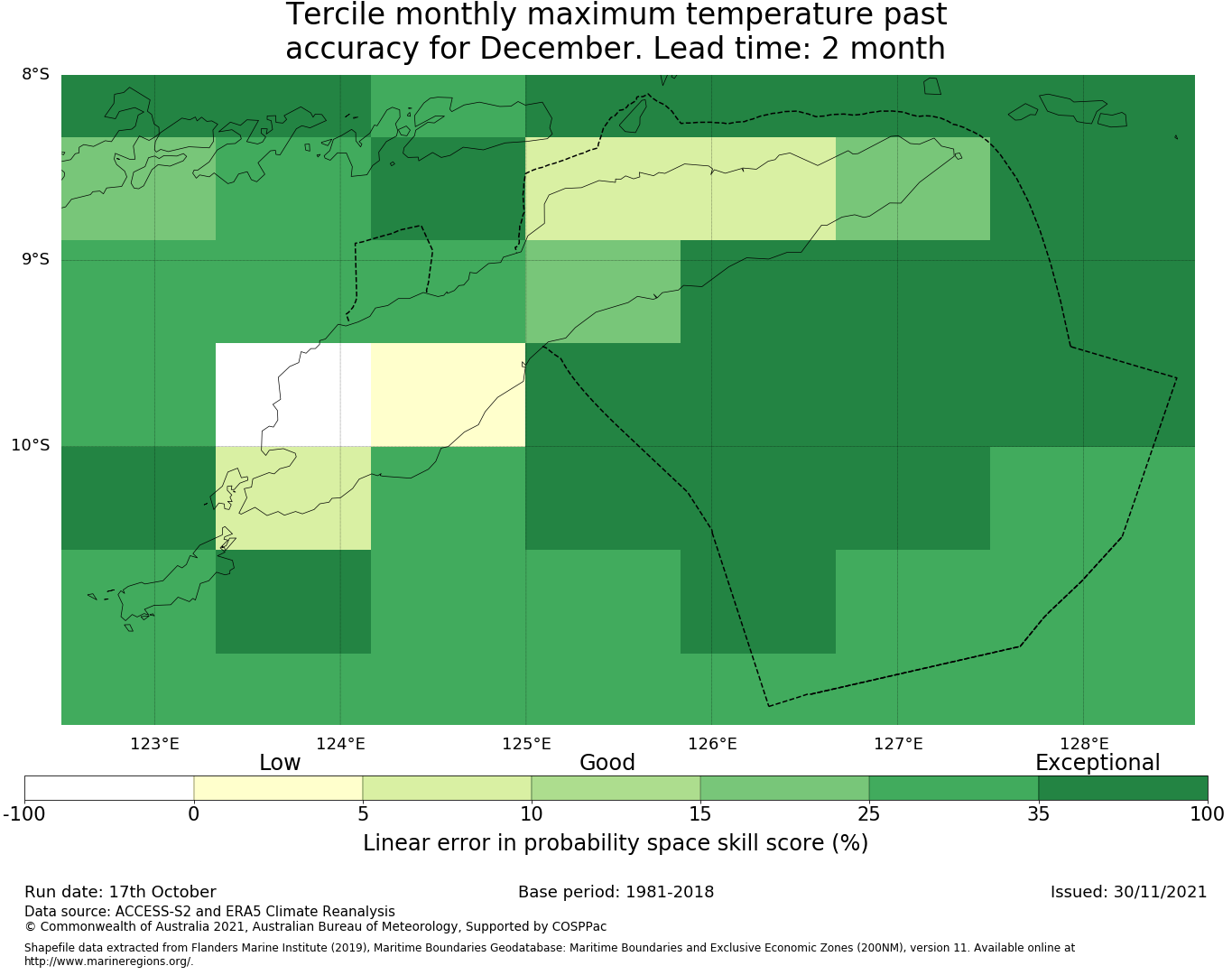 Tercile monthly maximum temperature past accuracy for December. Lead time: 2 month

8°S
9°S
10°S

123°E
124°E
125°E
126°E
127°E
128°E

Low
Good
Exceptional

-100
0
5
10
15
25
35
100

Linear error in probability space skill score (%)

Run date: 17th October
Base period: 1981-2018
Issued: 30/11/2021

Data source: ACCESS-S2 and ERA5 Climate Reanalysis
© Commonwealth of Australia 2021, Australian Bureau of Meteorology, Supported by COSPPac

Shapefile data extracted from Flanders Marine Institute (2019), Maritime Boundaries Geodatabase: Maritime Boundaries and Exclusive Economic Zones (200NM), version 11. Available online at http://www.marineregions.org/.